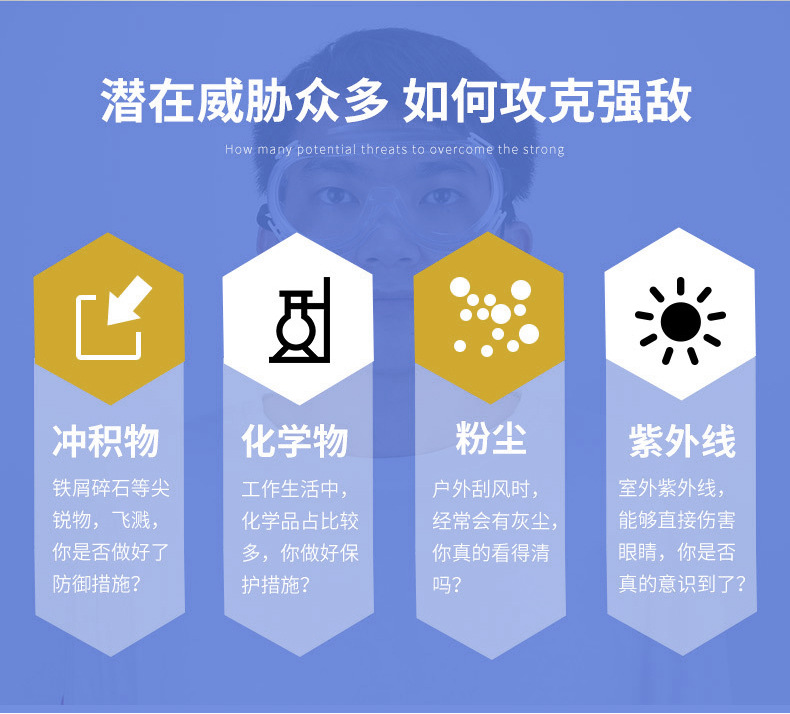 潜在威胁众多 如何攻克强敌

How many potential threats to overcome the strong

冲积物

铁屑碎石等尖锐物，飞溅，你是否做好了防御措施？

化学物

工作生活中，化学品占比较多，你做好保护措施？

粉尘

户外刮风时，经常会有灰尘，你真的看得清吗？

紫外线

室外紫外线，能够直接伤害眼睛，你是否真的意识到了？